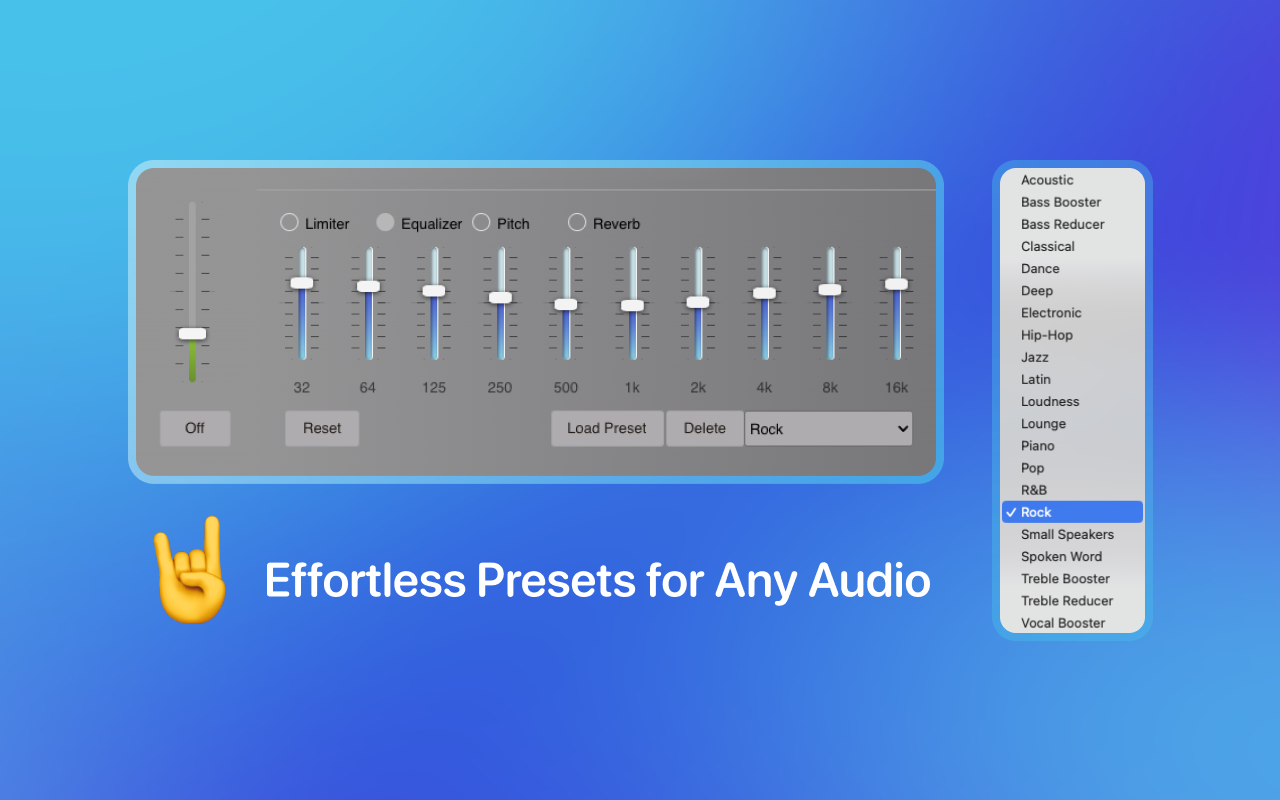 Limiter Equalizer Pitch Reverb

32 64 125 250 500 1k 2k 4k 8k 16k

Off

Reset

Load Preset

Delete

Rock

Effortless Presets for Any Audio

Acoustic
Bass Booster
Bass Reducer
Classical
Dance
Deep
Electronic
Hip-Hop
Jazz
Latin
Loudness
Lounge
Piano
Pop
R&B
✓ Rock
Small Speakers
Spoken Word
Treble Booster
Treble Reducer
Vocal Booster